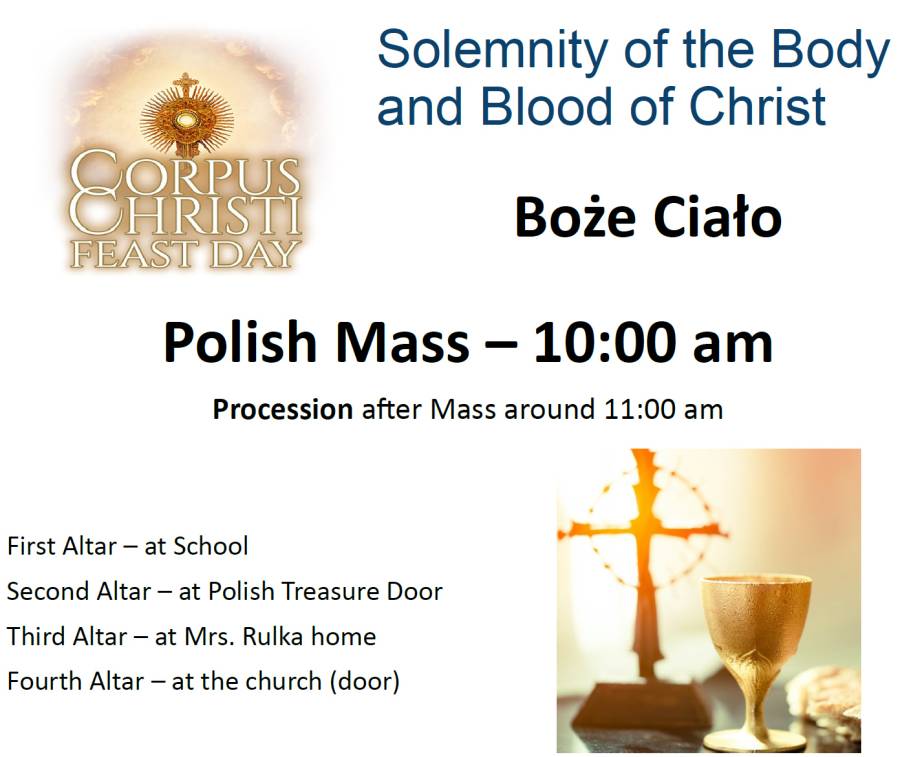 CORPUS CHRISTI FEAST DAY

Solemnity of the Body and Blood of Christ

Boże Ciało

Polish Mass – 10:00 am

Procession after Mass around 11:00 am

First Altar – at School
Second Altar – at Polish Treasure Door
Third Altar – at Mrs. Rulka home
Fourth Altar – at the church (door)